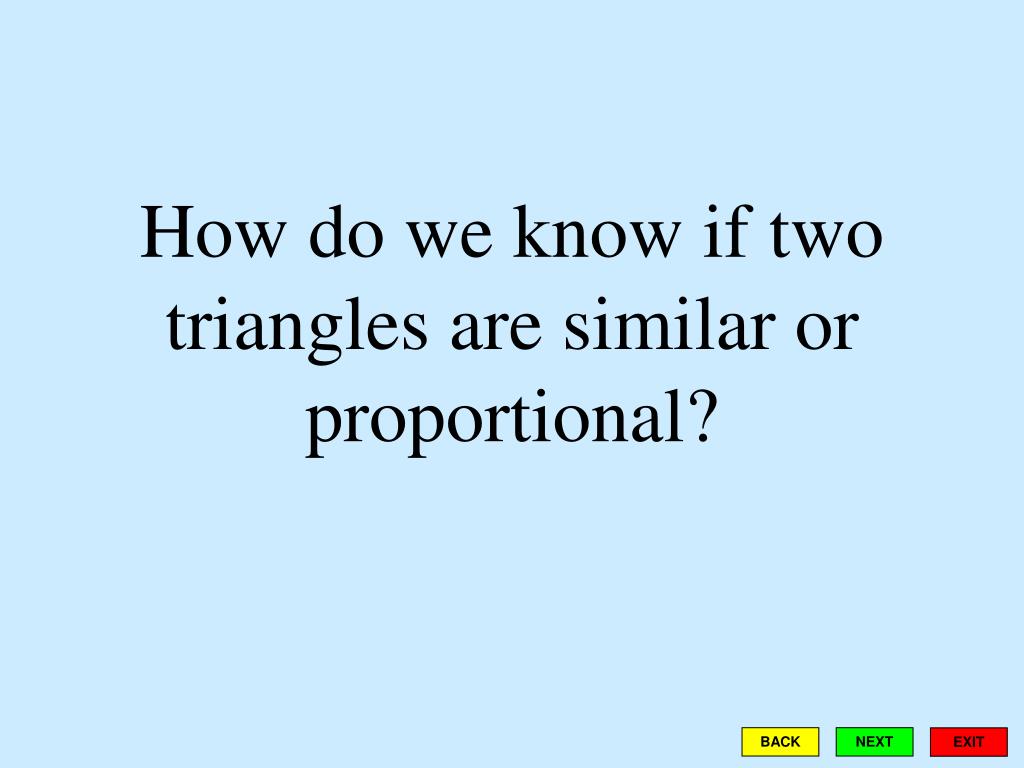 How do we know if two triangles are similar or proportional?

BACK NEXT EXIT